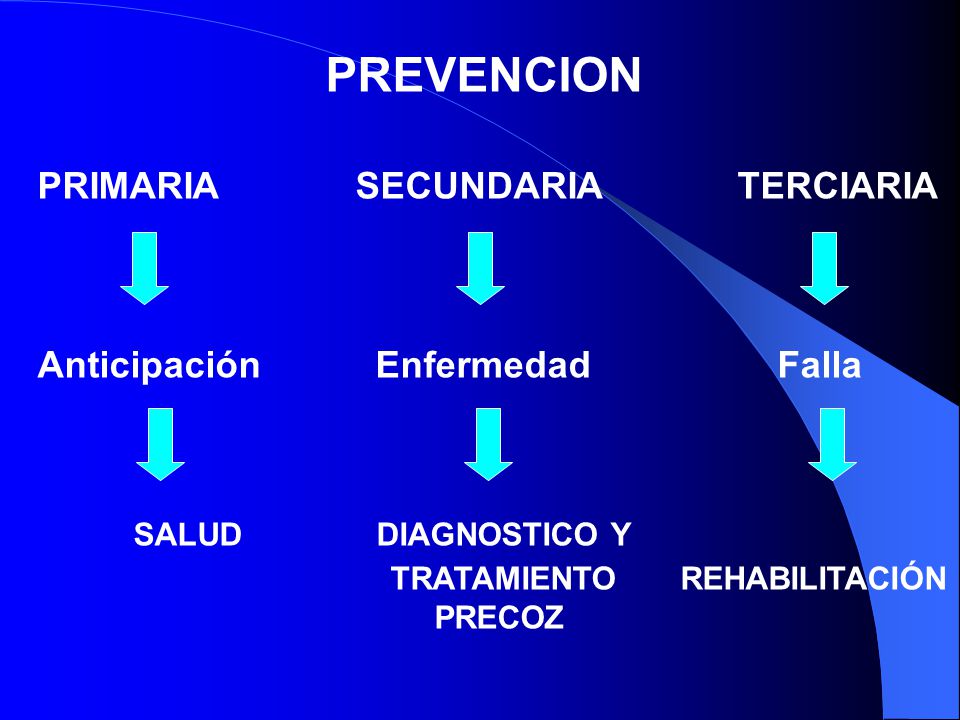 PREVENCION

PRIMARIA

Anticipación

SALUD

SECUNDARIA

Enfermedad

DIAGNOSTICO Y TRATAMIENTO PRECOZ

TERCIARIA

Falla

REHABILITACIÓN